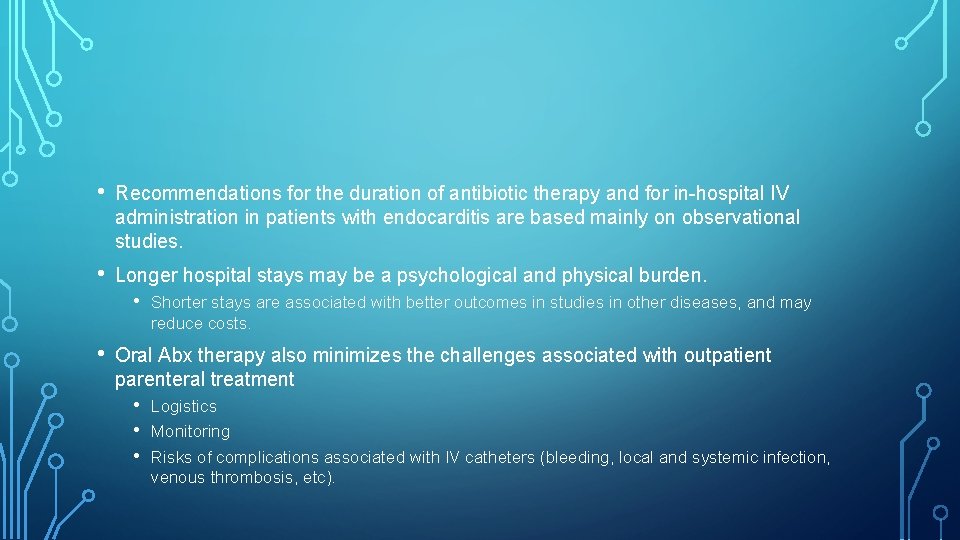 • Recommendations for the duration of antibiotic therapy and for in-hospital IV administration in patients with endocarditis are based mainly on observational studies.

• Longer hospital stays may be a psychological and physical burden.

• Shorter stays are associated with better outcomes in studies in other diseases, and may reduce costs.

• Oral Abx therapy also minimizes the challenges associated with outpatient parenteral treatment

• Logistics
• Monitoring
• Risks of complications associated with IV catheters (bleeding, local and systemic infection, venous thrombosis, etc).